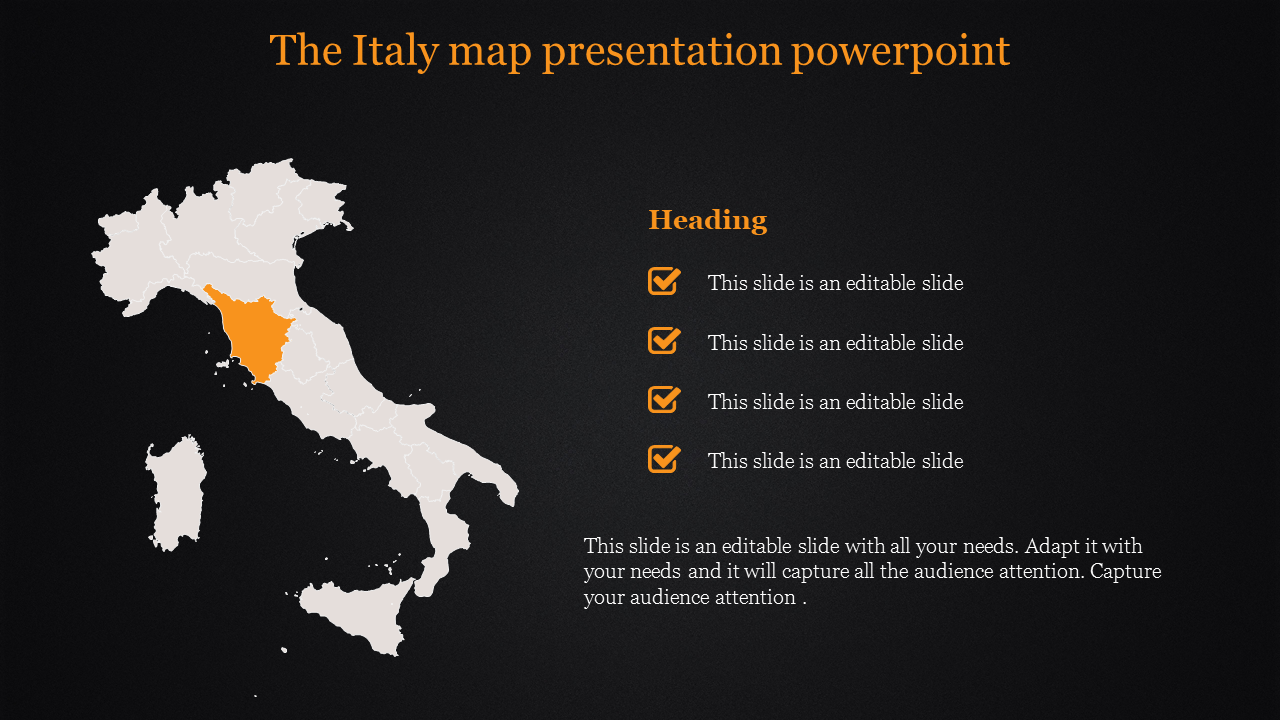 The Italy map presentation powerpoint

Heading

This slide is an editable slide

This slide is an editable slide

This slide is an editable slide

This slide is an editable slide

This slide is an editable slide with all your needs. Adapt it with your needs and it will capture all the audience attention. Capture your audience attention .